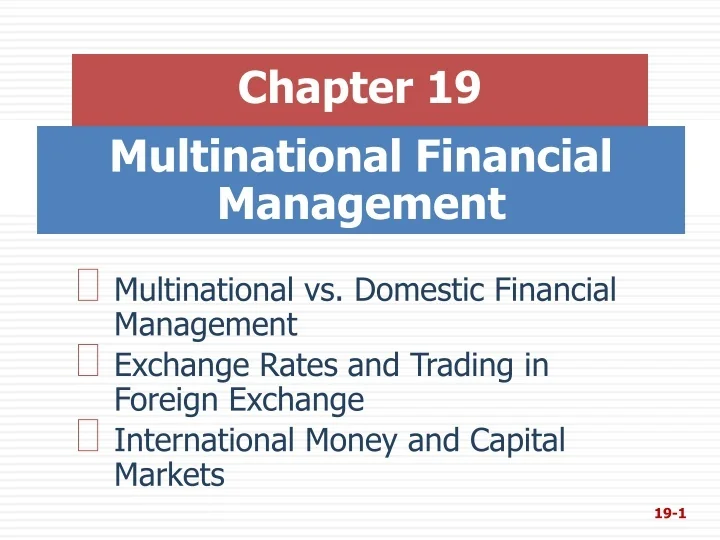 Chapter 19

Multinational Financial Management

- Multinational vs. Domestic Financial Management
- Exchange Rates and Trading in Foreign Exchange
- International Money and Capital Markets

19-1